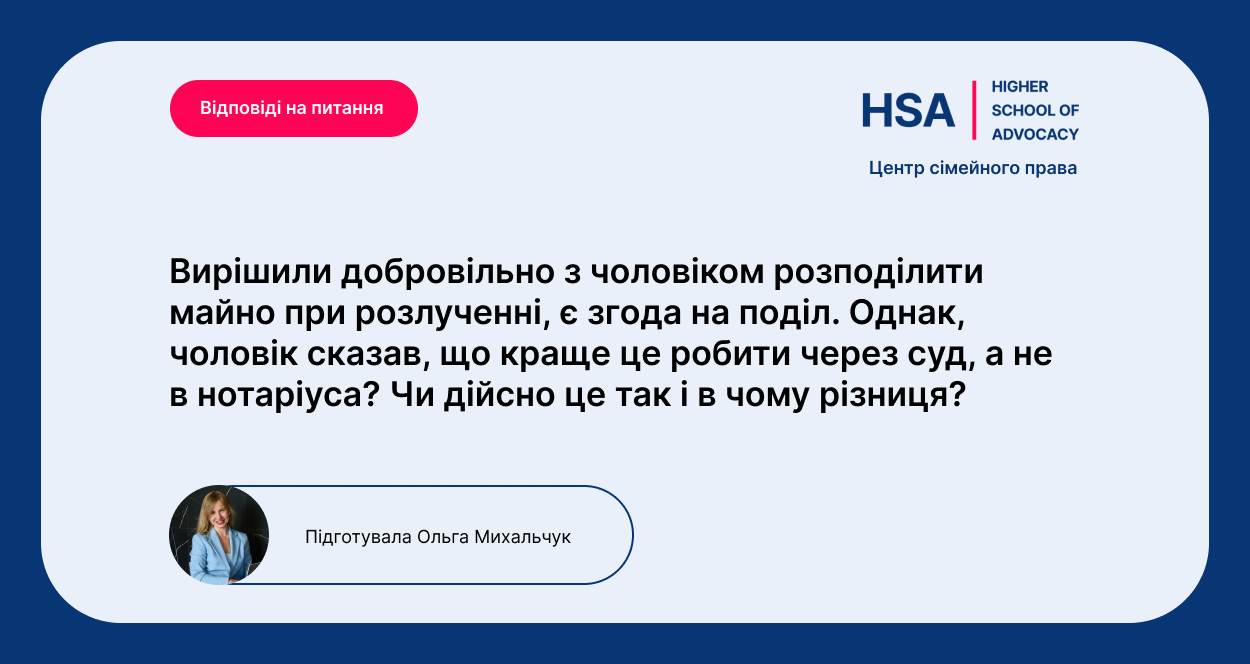 Відповіді на питання

HSA HIGHER SCHOOL OF ADVOCACY

Центр сімейного права

Вирішили добровільно з чоловіком розподілити майно при розлученні, є згода на поділ. Однак, чоловік сказав, що краще це робити через суд, а не в нотаріуса? Чи дійсно це так і в чому різниця?

Підготувала Ольга Михальчук